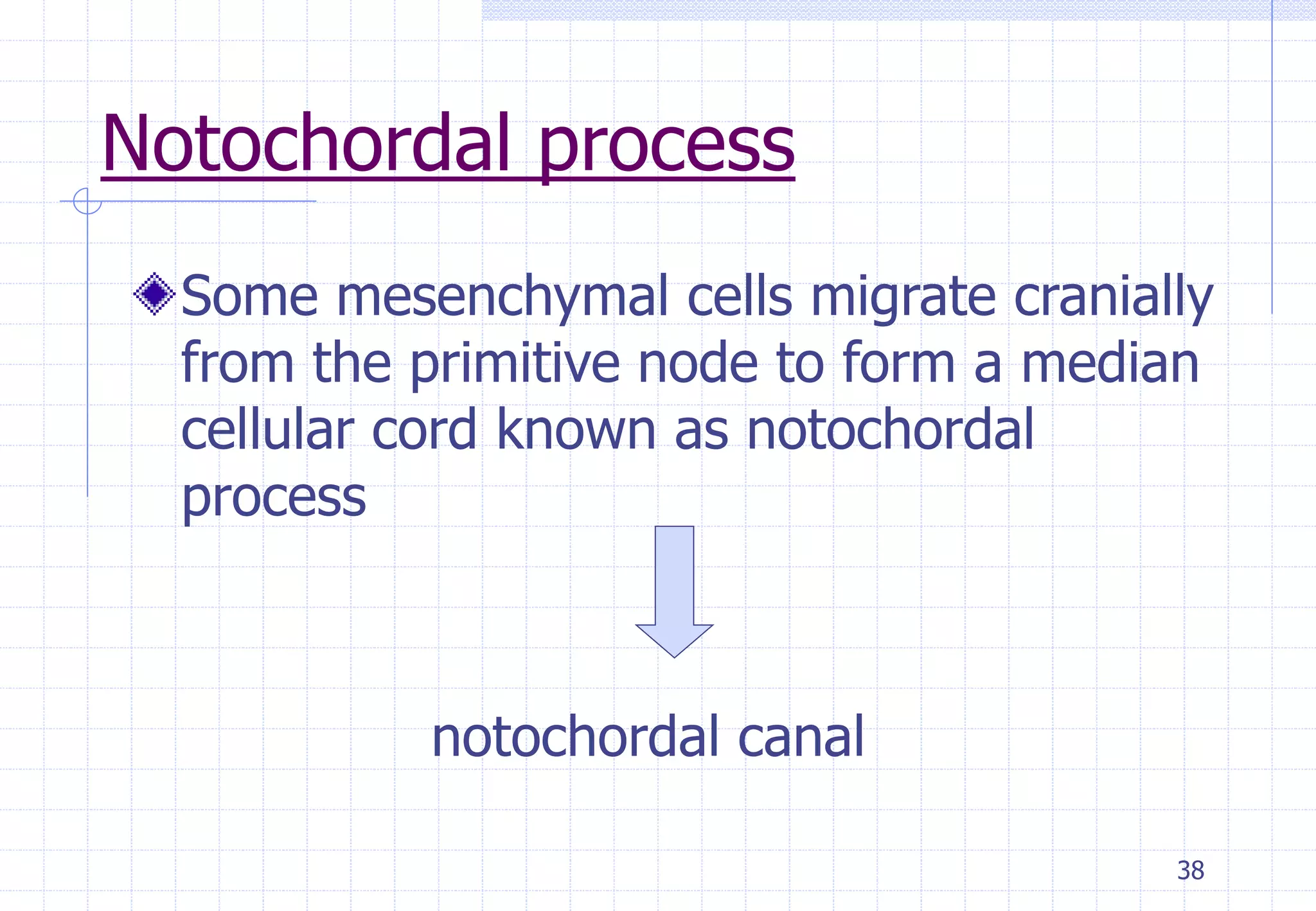 Notochordal process

Some mesenchymal cells migrate cranially from the primitive node to form a median cellular cord known as notochordal process

notochordal canal

38